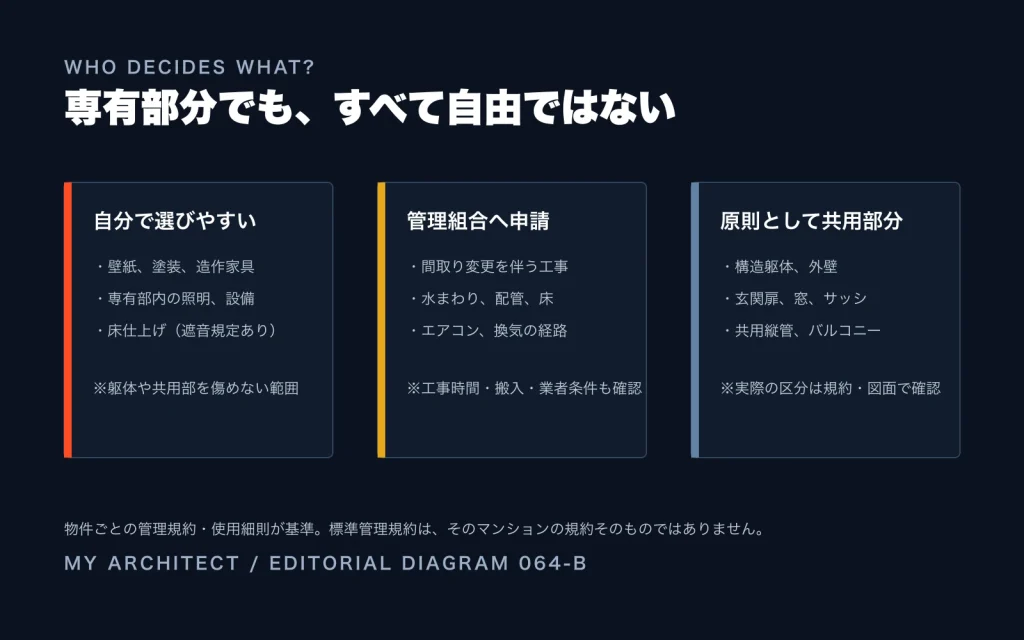 WHO DECIDES WHAT?

専有部分でも、すべて自由ではない

自分で選びやすい

・壁紙、塗装、造作家具
・専有部内の照明、設備
・床仕上げ（遮音規定あり）

※躯体や共用部を傷めない範囲

管理組合へ申請

・間取り変更を伴う工事
・水まわり、配管、床
・エアコン、換気の経路

※工事時間・搬入・業者条件も確認

原則として共用部分

・構造躯体、外壁
・玄関扉、窓、サッシ
・共用縦管、バルコニー

※実際の区分は規約・図面で確認

物件ごとの管理規約・使用細則が基準。標準管理規約は、そのマンションの規約そのものではありません。

MY ARCHITECT / EDITORIAL DIAGRAM 064-B